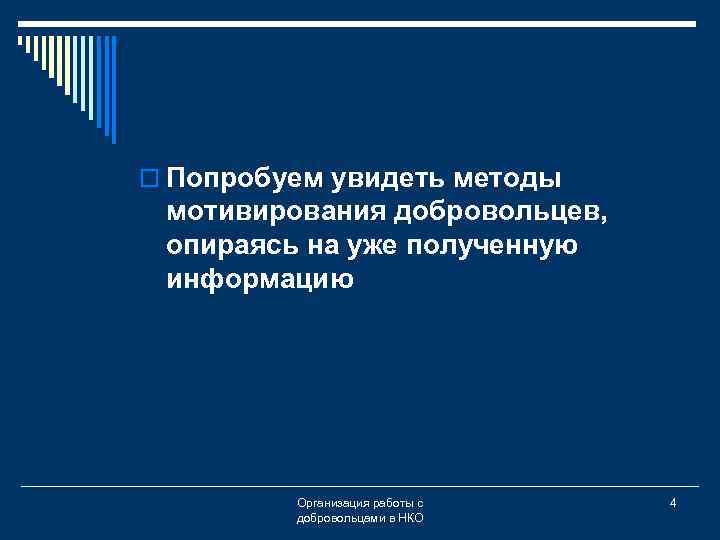 Попробуем увидеть методы мотивирования добровольцев, опираясь на уже полученную информацию

Организация работы с добровольцами в НКО

4